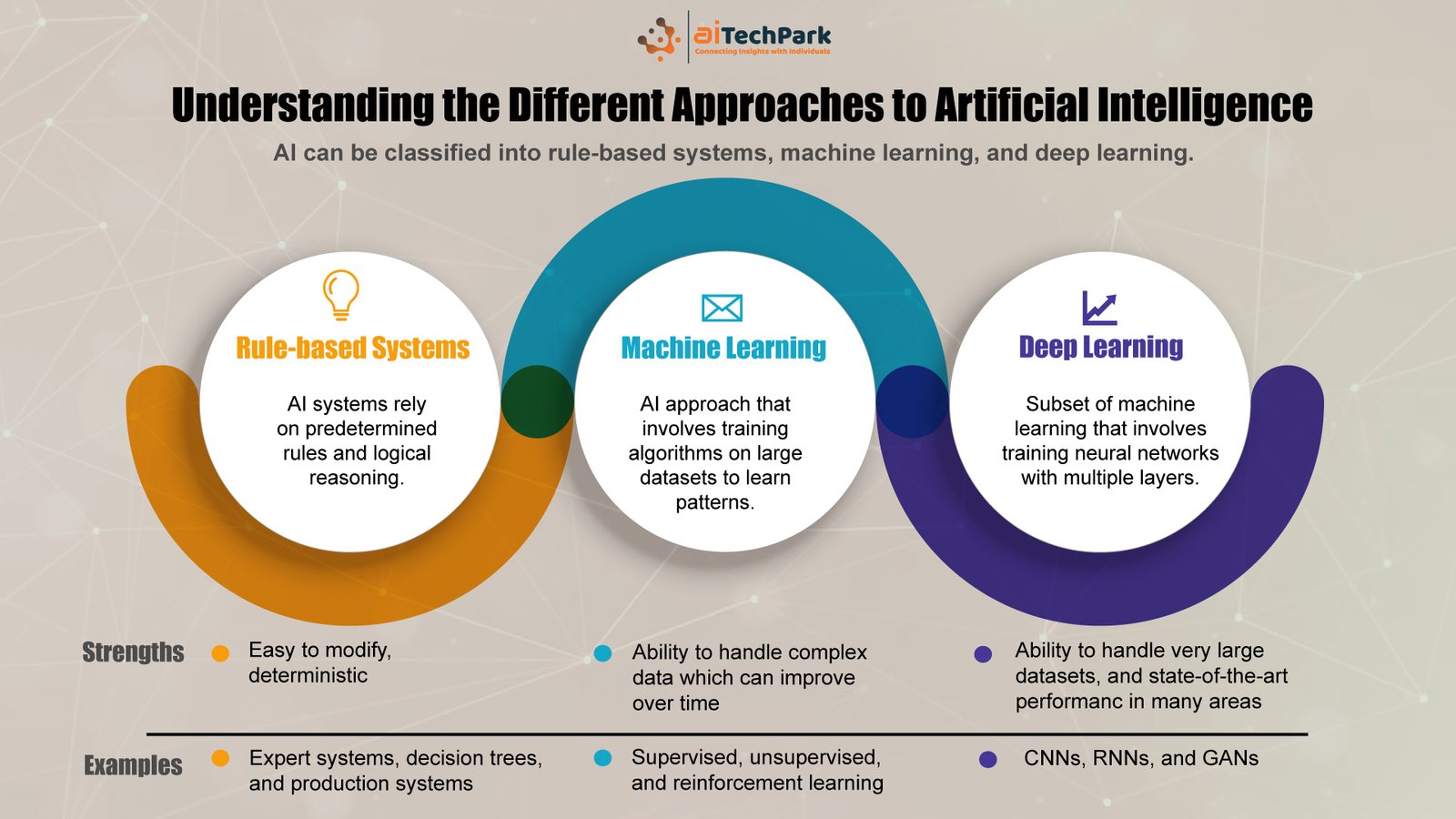 aiTechPark
Connecting Insights with Individuals

Understanding the Different Approaches to Artificial Intelligence

AI can be classified into rule-based systems, machine learning, and deep learning.

Rule-based Systems

AI systems rely on predetermined rules and logical reasoning.

Machine Learning

AI approach that involves training algorithms on large datasets to learn patterns.

Deep Learning

Subset of machine learning that involves training neural networks with multiple layers.

Strengths

Easy to modify, deterministic

Ability to handle complex data which can improve over time

Ability to handle very large datasets, and state-of-the-art performanc in many areas

Examples

Expert systems, decision trees, and production systems

Supervised, unsupervised, and reinforcement learning

CNNs, RNNs, and GANs